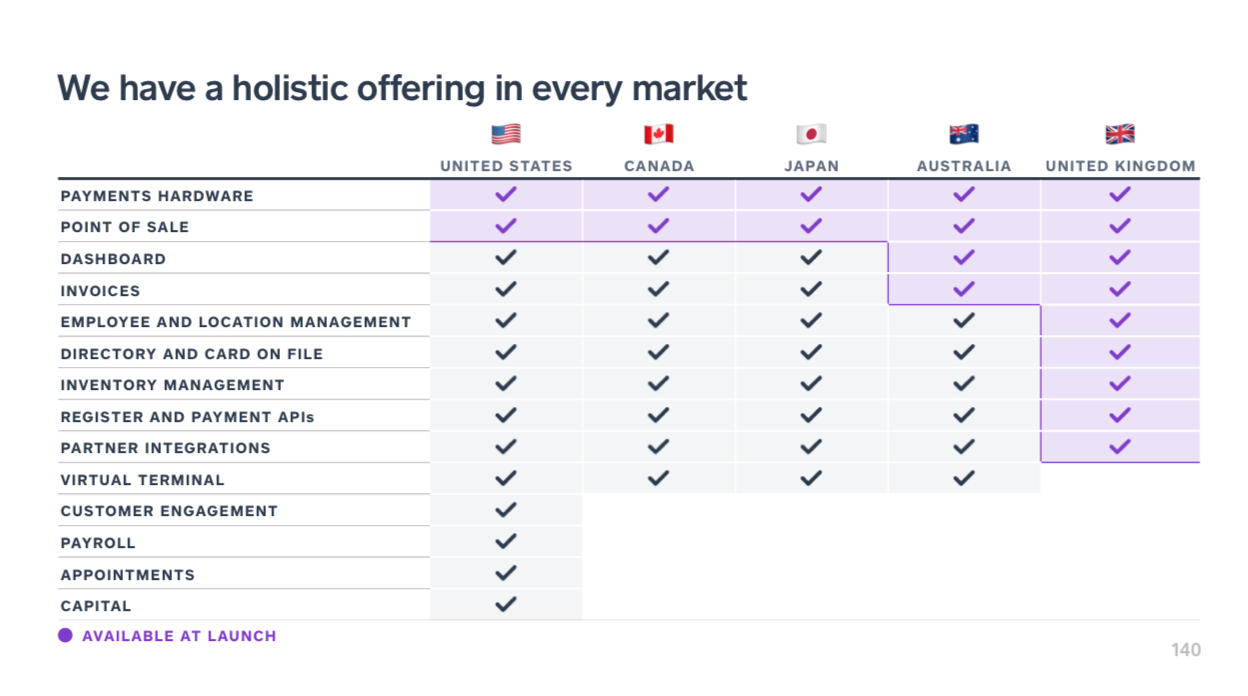 We have a holistic offering in every market

| | UNITED STATES | CANADA | JAPAN | AUSTRALIA | UNITED KINGDOM |
|---|---|---|---|---|---|
| PAYMENTS HARDWARE | ✓ | ✓ | ✓ | ✓ | ✓ |
| POINT OF SALE | ✓ | ✓ | ✓ | ✓ | ✓ |
| DASHBOARD | ✓ | ✓ | ✓ | ✓ | ✓ |
| INVOICES | ✓ | ✓ | ✓ | ✓ | ✓ |
| EMPLOYEE AND LOCATION MANAGEMENT | ✓ | ✓ | ✓ | ✓ | ✓ |
| DIRECTORY AND CARD ON FILE | ✓ | ✓ | ✓ | ✓ | ✓ |
| INVENTORY MANAGEMENT | ✓ | ✓ | ✓ | ✓ | ✓ |
| REGISTER AND PAYMENT APIs | ✓ | ✓ | ✓ | ✓ | ✓ |
| PARTNER INTEGRATIONS | ✓ | ✓ | ✓ | ✓ | ✓ |
| VIRTUAL TERMINAL | ✓ | ✓ | ✓ | ✓ | |
| CUSTOMER ENGAGEMENT | ✓ | | | | |
| PAYROLL | ✓ | | | | |
| APPOINTMENTS | ✓ | | | | |
| CAPITAL | ✓ | | | | |

AVAILABLE AT LAUNCH

140